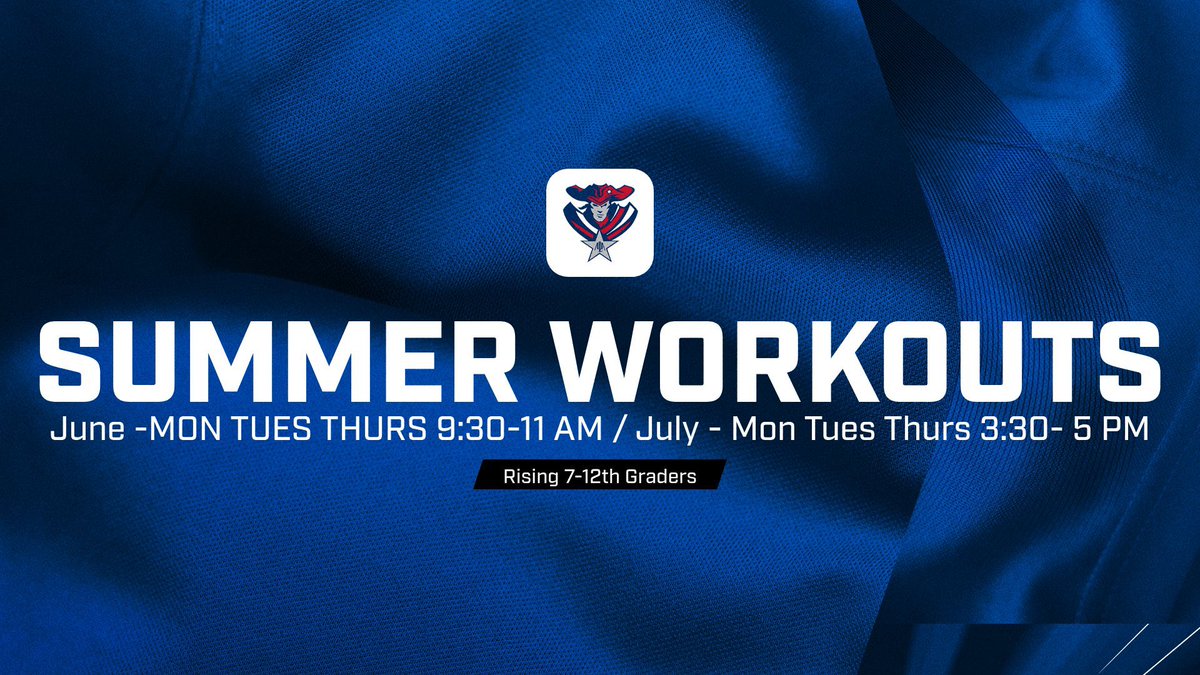 SUMMER WORKOUTS

June -MON TUES THURS 9:30-11 AM / July - Mon Tues Thurs 3:30- 5 PM

Rising 7-12th Graders